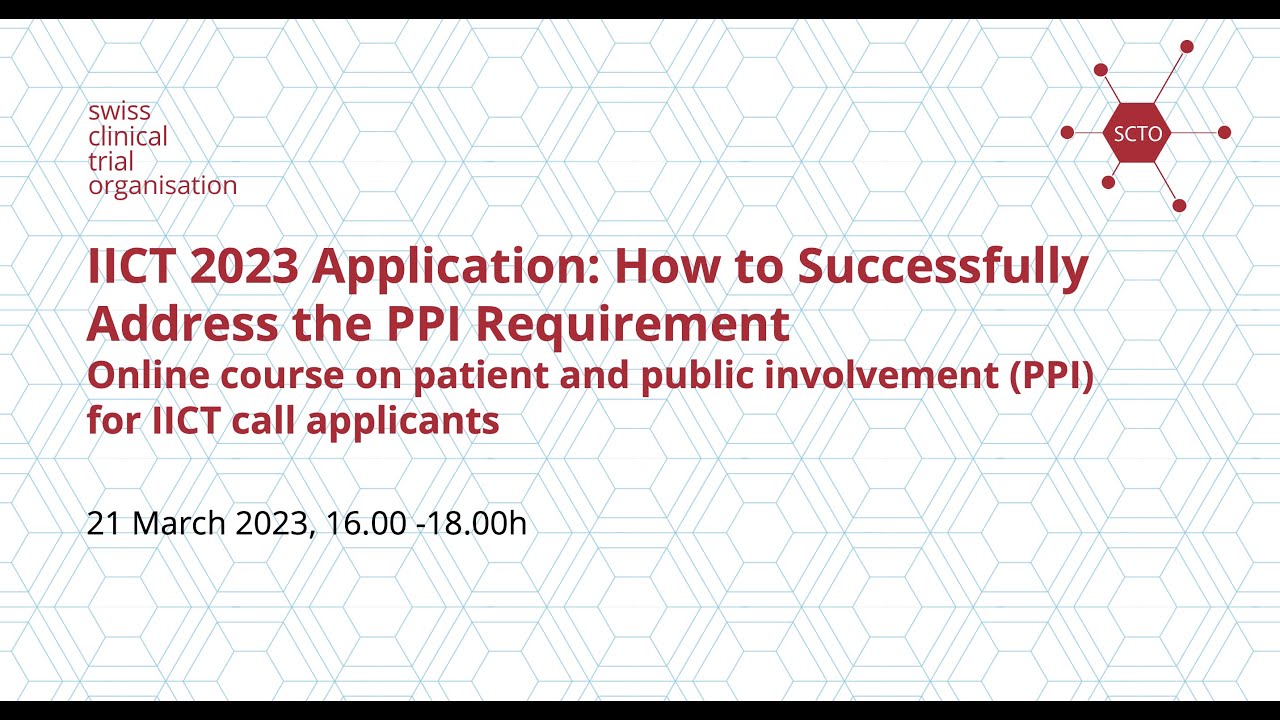 swiss
clinical
trial
organisation

SCTO

IICT 2023 Application: How to Successfully Address the PPI Requirement
Online course on patient and public involvement (PPI) for IICT call applicants

21 March 2023, 16.00 -18.00h